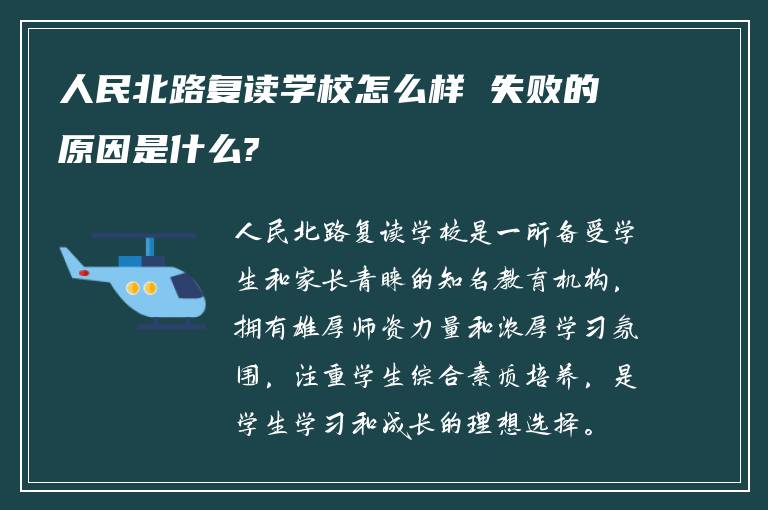 人民北路复读学校怎么样 失败的原因是什么?

人民北路复读学校是一所备受学生和家长青睐的知名教育机构，拥有雄厚师资力量和浓厚学习氛围，注重学生综合素质培养，是学生学习和成长的理想选择。